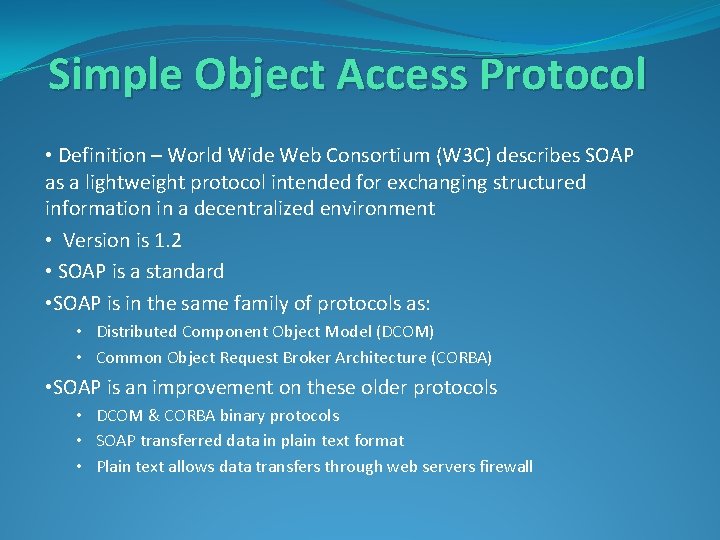 Simple Object Access Protocol

• Definition – World Wide Web Consortium (W3C) describes SOAP as a lightweight protocol intended for exchanging structured information in a decentralized environment

• Version is 1.2

• SOAP is a standard

•SOAP is in the same family of protocols as:

• Distributed Component Object Model (DCOM)
• Common Object Request Broker Architecture (CORBA)

•SOAP is an improvement on these older protocols

• DCOM & CORBA binary protocols
• SOAP transferred data in plain text format
• Plain text allows data transfers through web servers firewall